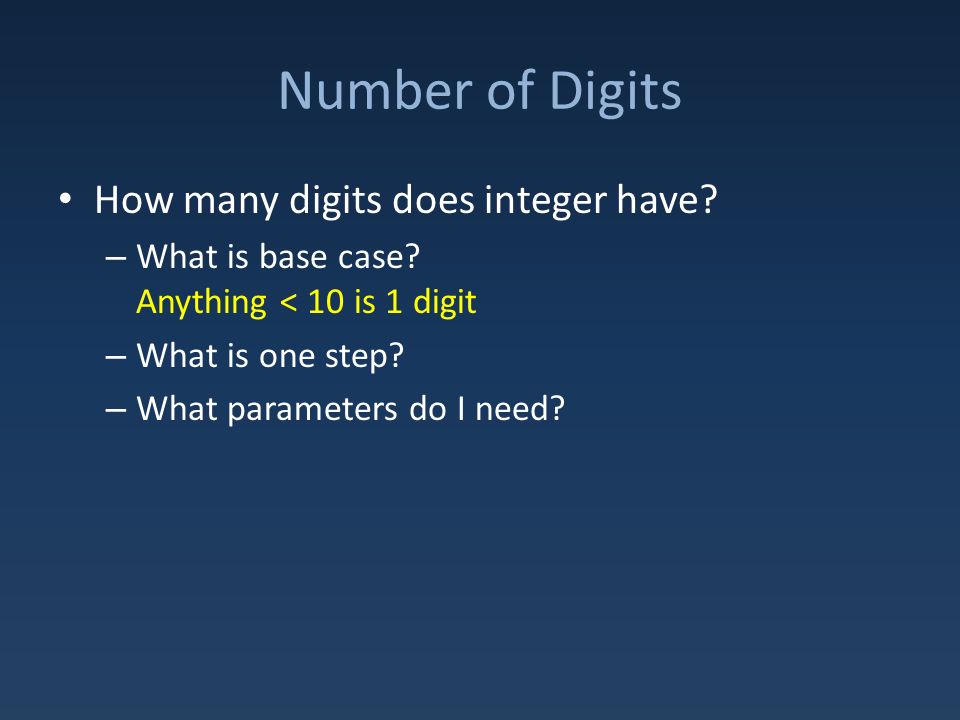 Number of Digits

• How many digits does integer have?

– What is base case?
Anything < 10 is 1 digit

– What is one step?

– What parameters do I need?